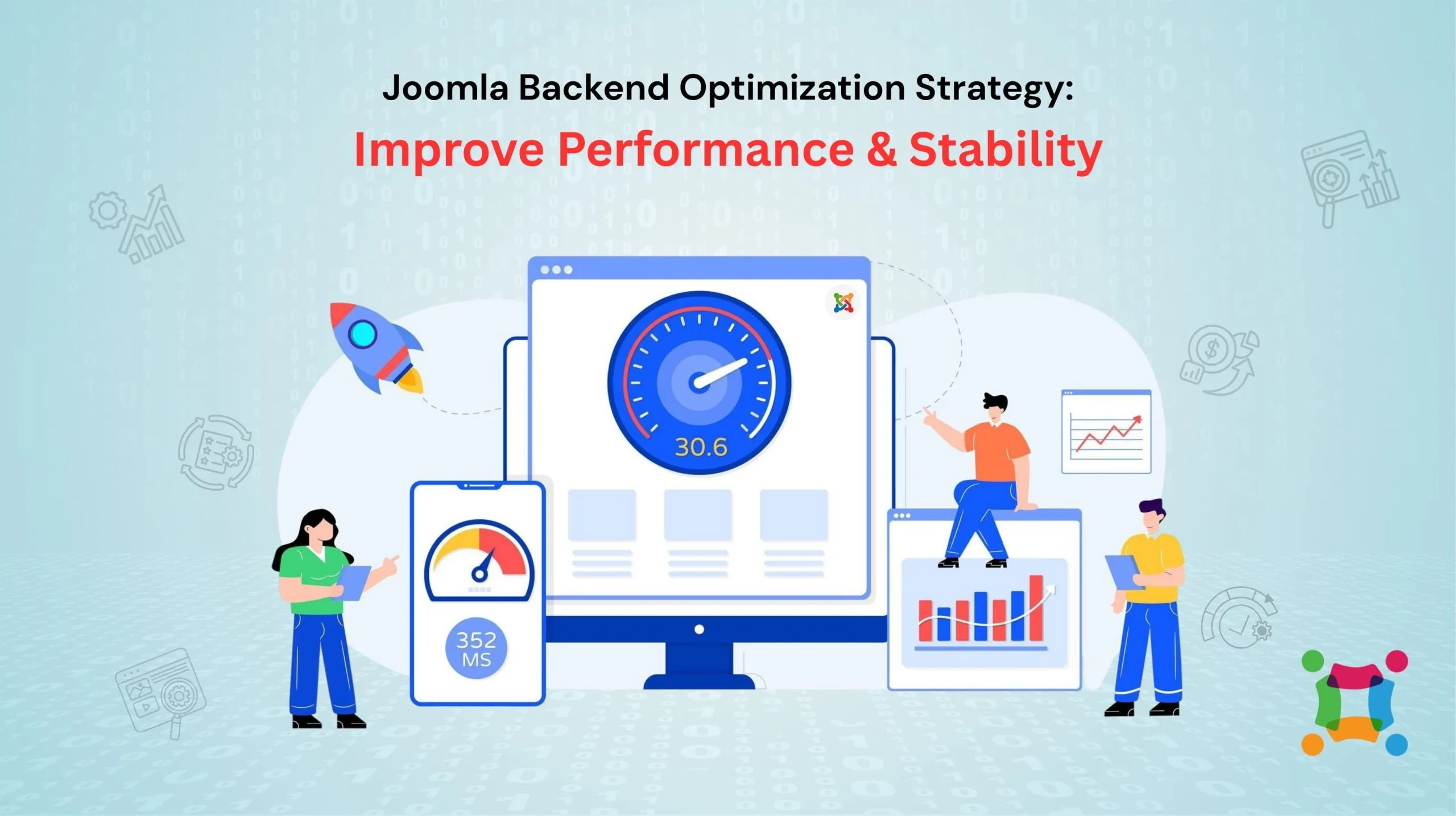 Joomla Backend Optimization Strategy:
Improve Performance & Stability

30.6

352 MS